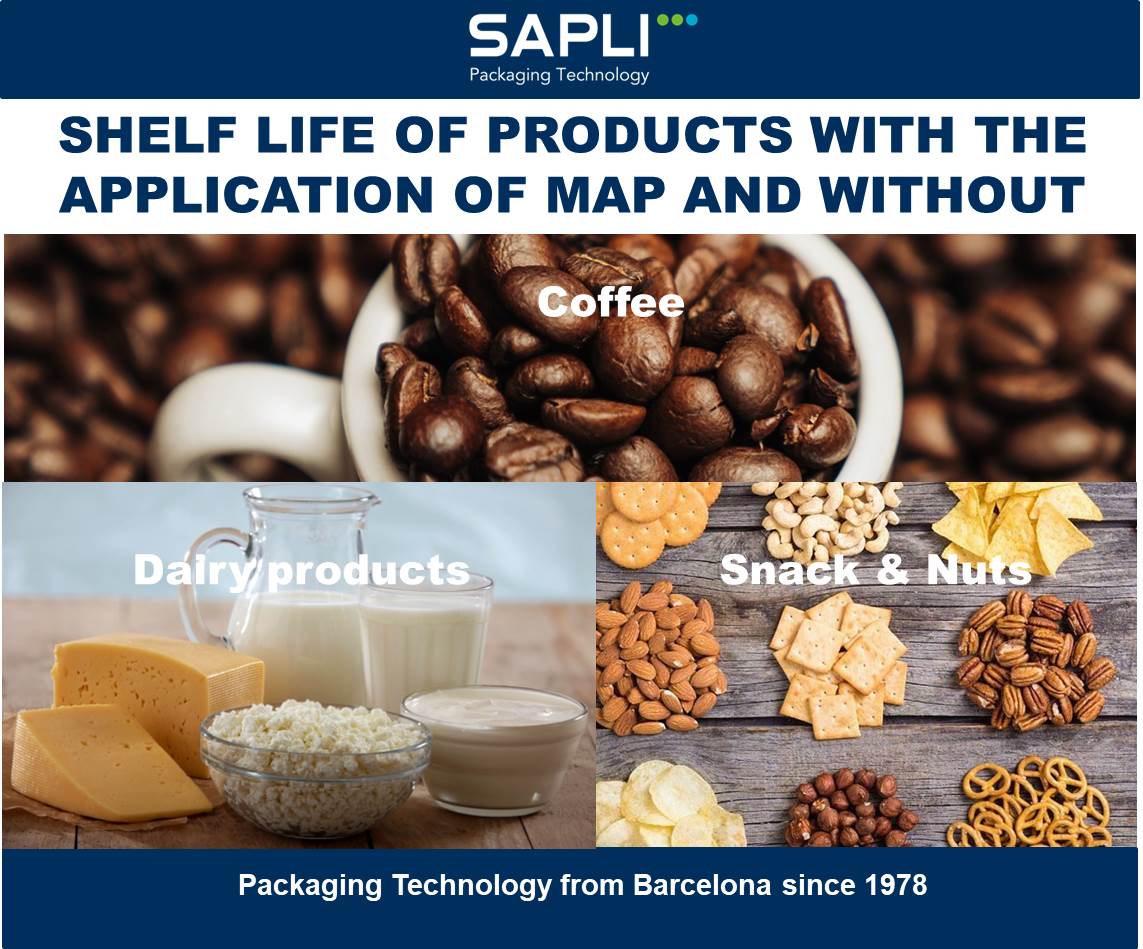 SAPLI
Packaging Technology

SHELF LIFE OF PRODUCTS WITH THE APPLICATION OF MAP AND WITHOUT

Coffee

Dairy products

Snack & Nuts

Packaging Technology from Barcelona since 1978